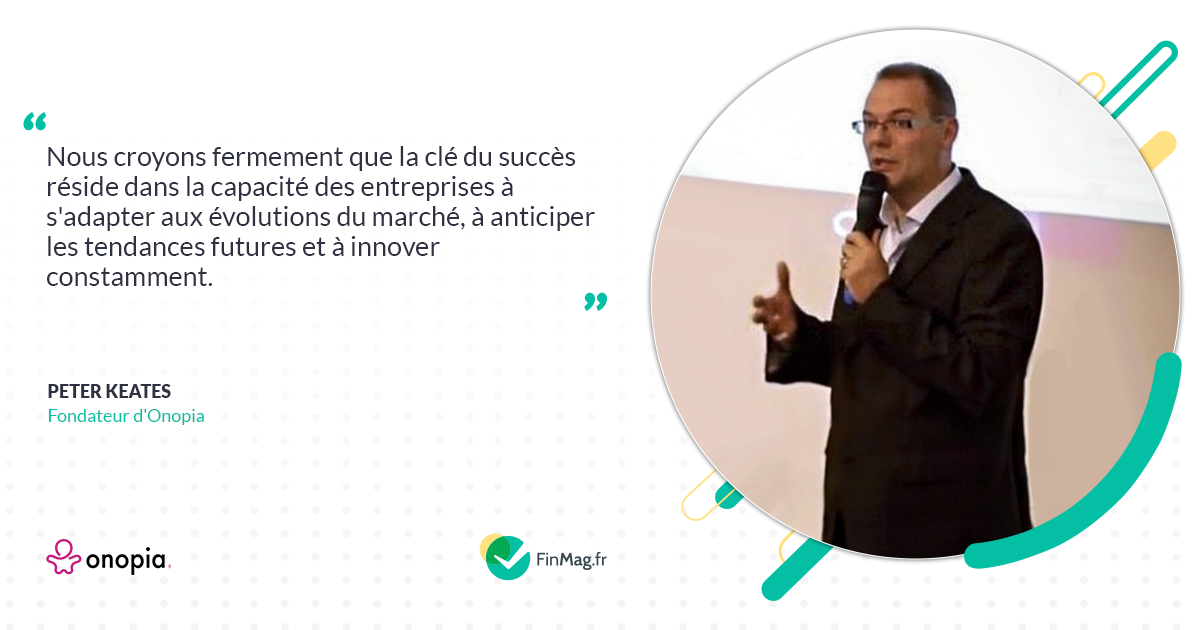 “

Nous croyons fermement que la clé du succès réside dans la capacité des entreprises à s'adapter aux évolutions du marché, à anticiper les tendances futures et à innover constamment.

”

PETER KEATES
Fondateur d'Onopia

onopia.

FinMag.fr